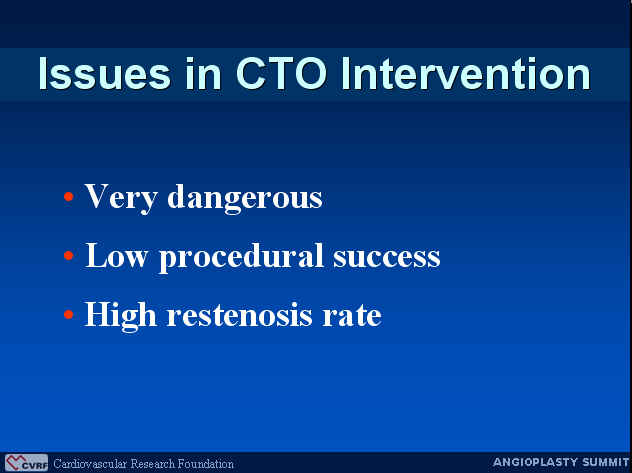 Issues in CTO Intervention

• Very dangerous
• Low procedural success
• High restenosis rate

CVRF Cardiovascular Research Foundation
ANGIOPLASTY SUMMIT